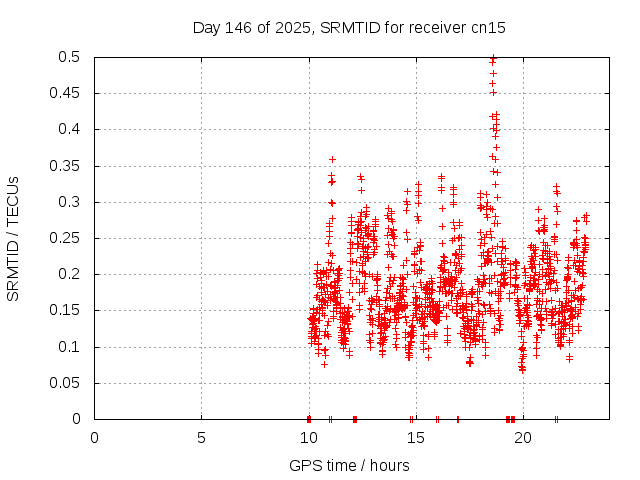 Day 146 of 2025, SRMTID for receiver cn15

SRMTID / TECUs

0.5
0.45
0.4
0.35
0.3
0.25
0.2
0.15
0.1
0.05
0

0
5
10
15
20

GPS time / hours